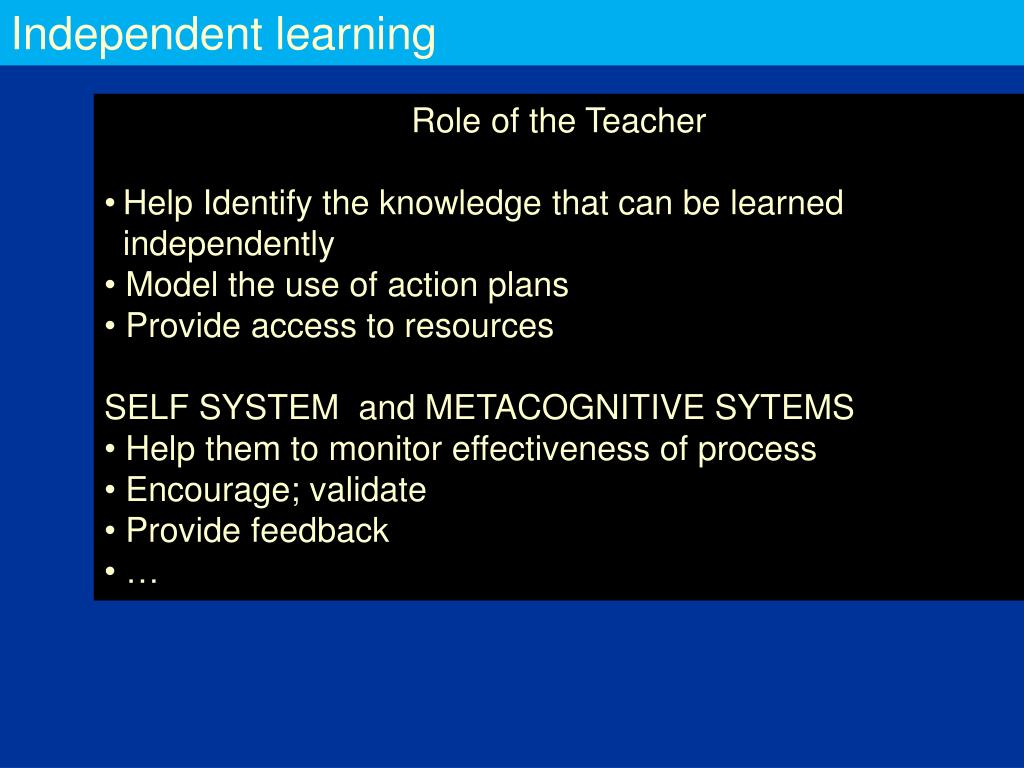 Independent learning

Role of the Teacher

• Help Identify the knowledge that can be learned independently
• Model the use of action plans
• Provide access to resources

SELF SYSTEM and METACOGNITIVE SYTEMS
• Help them to monitor effectiveness of process
• Encourage; validate
• Provide feedback
• …